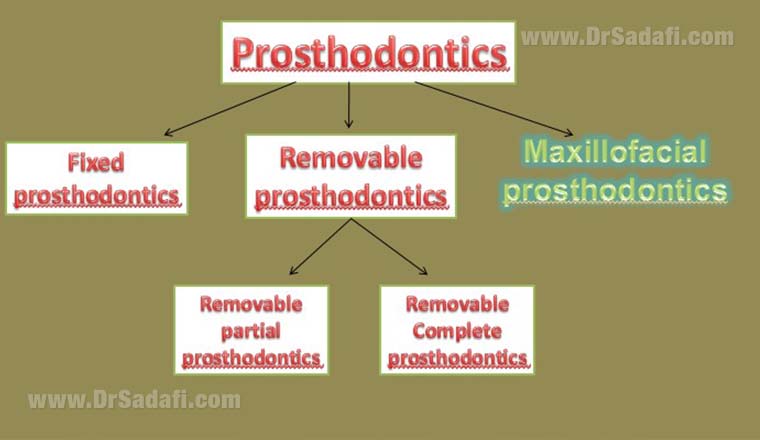 Prosthodontics

www.DrSadafi.com

Fixed prosthodontics

Removable prosthodontics

Maxillofacial prosthodontics

Removable partial prosthodontics

Removable Complete prosthodontics

www.DrSadafi.com